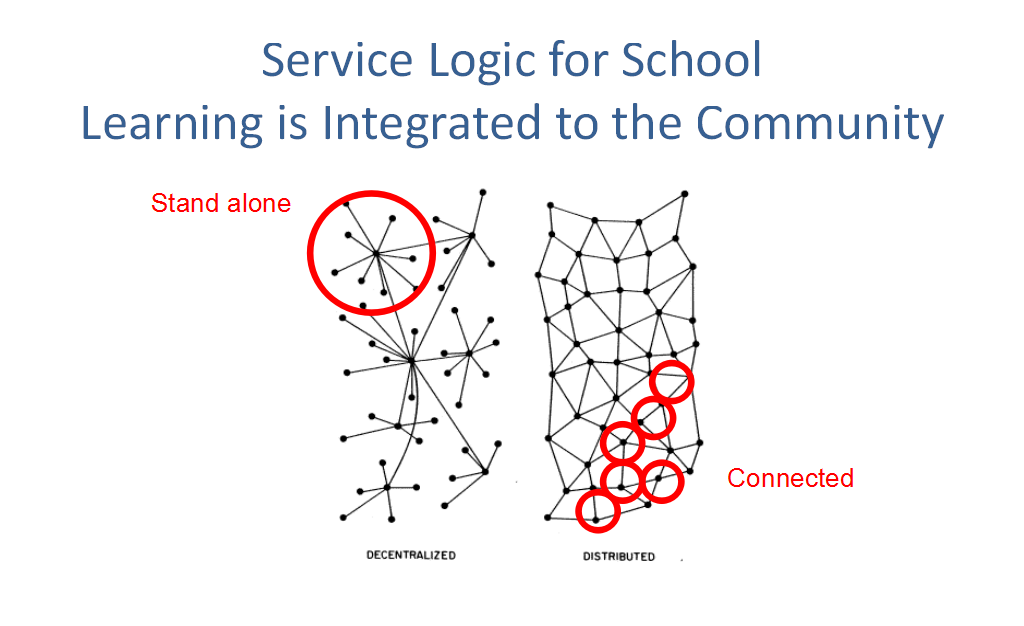 Service Logic for School
Learning is Integrated to the Community

Stand alone

Connected

DECENTRALIZED

DISTRIBUTED